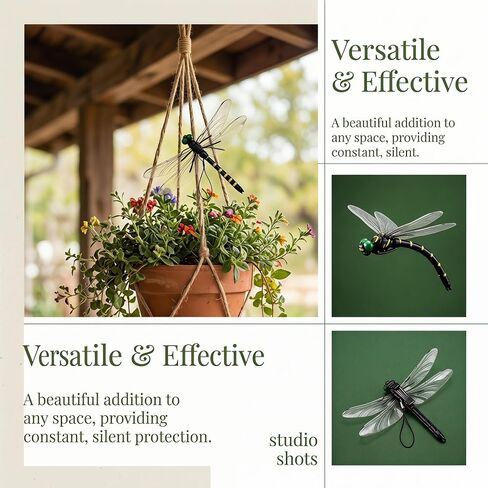 Versatile & Effective

A beautiful addition to any space, providing constant, silent.

Versatile & Effective

A beautiful addition to any space, providing constant, silent protection.

studio shots